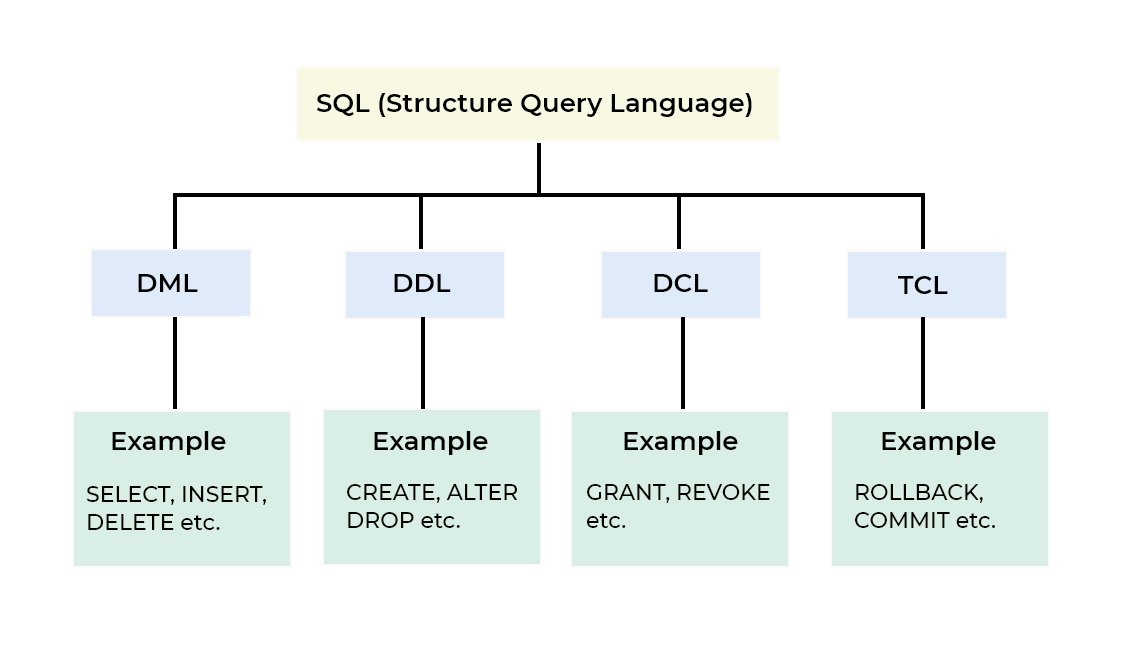 SQL (Structure Query Language)

DML

DDL

DCL

TCL

Example

SELECT, INSERT, DELETE etc.

Example

CREATE, ALTER DROP etc.

Example

GRANT, REVOKE etc.

Example

ROLLBACK, COMMIT etc.